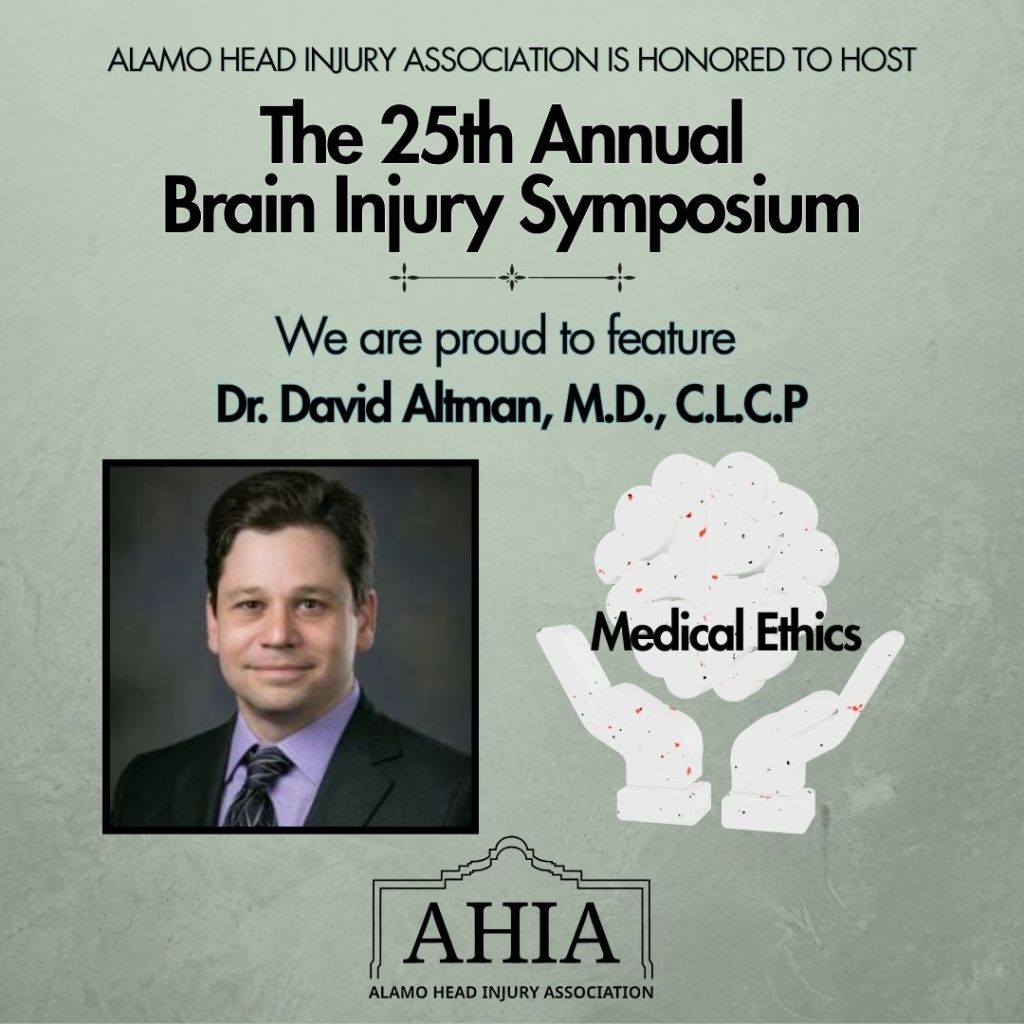 ALAMO HEAD INJURY ASSOCIATION IS HONORED TO HOST

The 25th Annual
Brain Injury Symposium

We are proud to feature
Dr. David Altman, M.D., C.L.C.P

Medical Ethics

AHIA
ALAMO HEAD INJURY ASSOCIATION